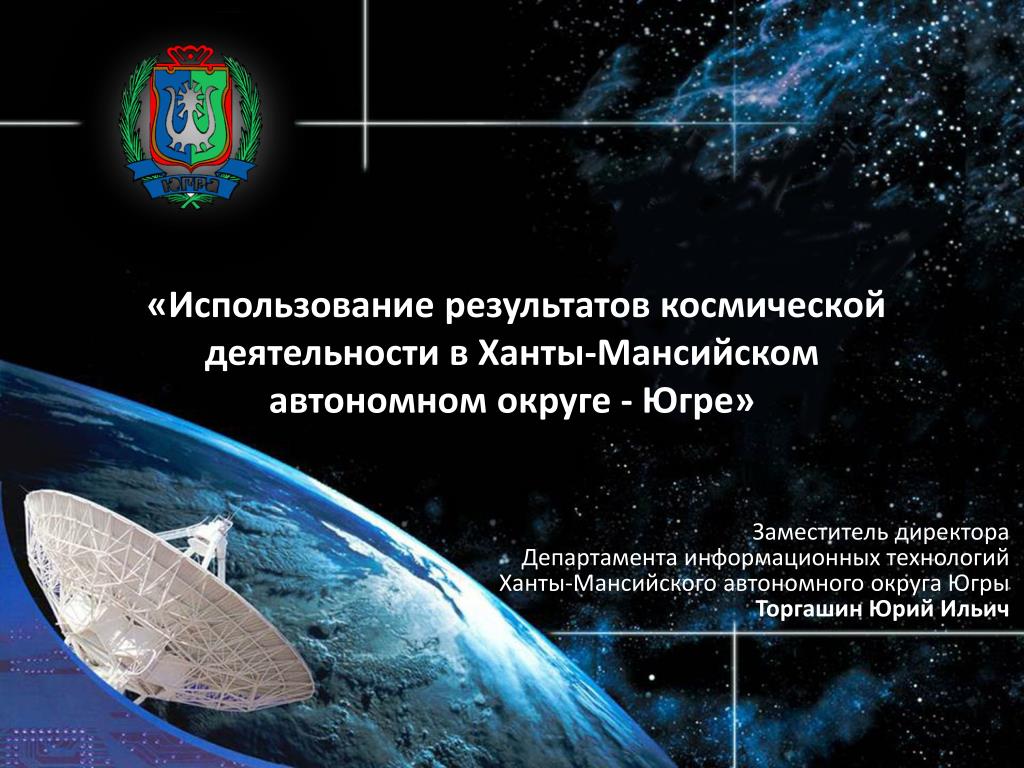 ЮГРА

«Использование результатов космической деятельности в Ханты-Мансийском автономном округе - Югре»

Заместитель директора
Департамента информационных технологий
Ханты-Мансийского автономного округа Югры
Торгашин Юрий Ильич